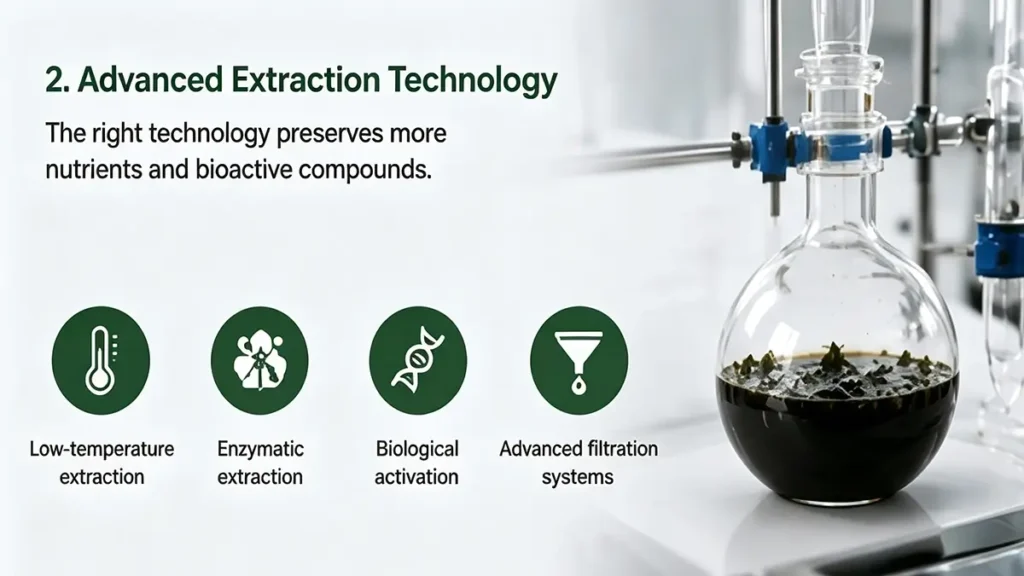 2. Advanced Extraction Technology

The right technology preserves more nutrients and bioactive compounds.

Low-temperature extraction

Enzymatic extraction

Biological activation

Advanced filtration systems